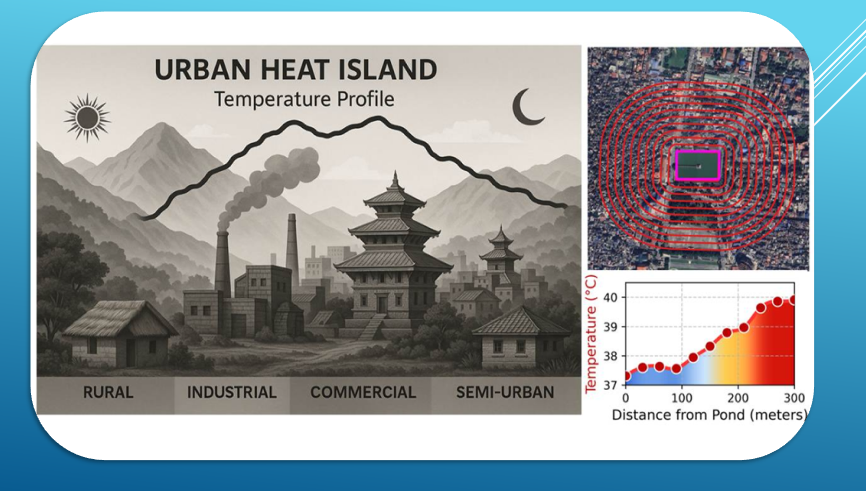 URBAN HEAT ISLAND
Temperature Profile

RURAL
INDUSTRIAL
COMMERCIAL
SEMI-URBAN

Temperature (°C)
40
39
38
37
0
100
200
300
Distance from Pond (meters)